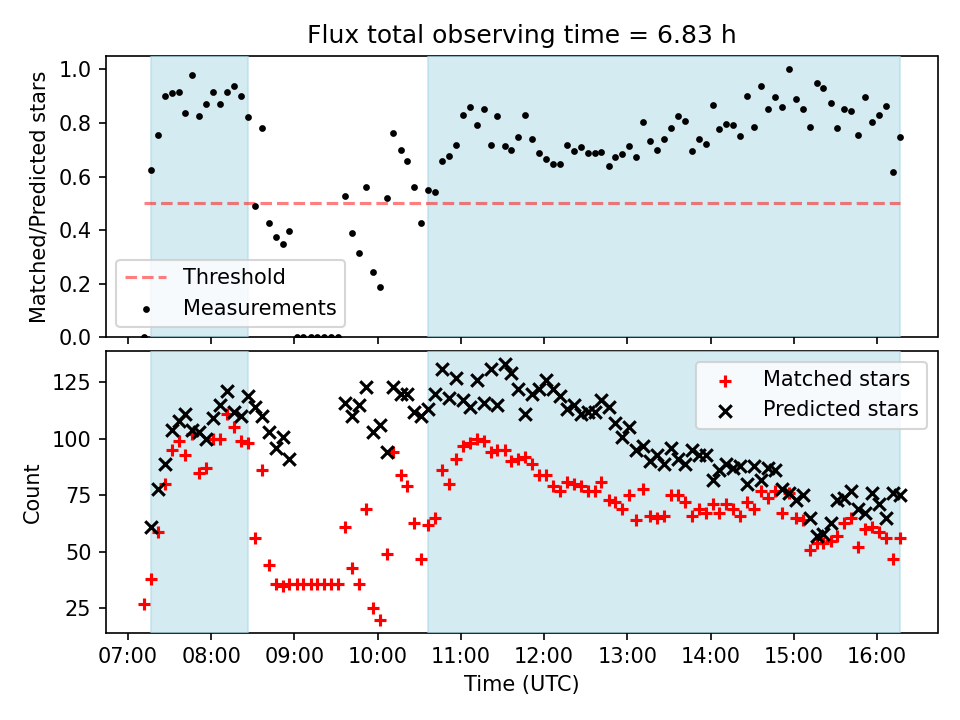 Flux total observing time = 6.83 h

Matched/Predicted stars

1.0
0.8
0.6
0.4
0.2
0.0

Threshold
Measurements

Count

125
100
75
50
25

Matched stars
Predicted stars

07:00 08:00 09:00 10:00 11:00 12:00 13:00 14:00 15:00 16:00

Time (UTC)